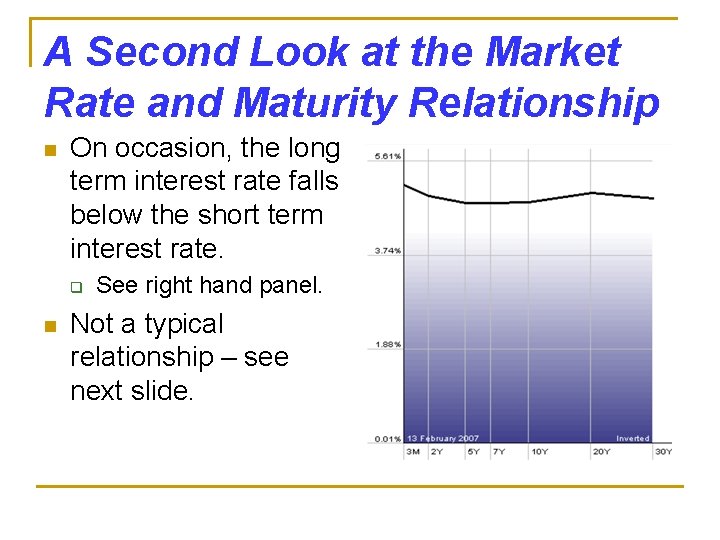 A Second Look at the Market Rate and Maturity Relationship

On occasion, the long term interest rate falls below the short term interest rate.

See right hand panel.

Not a typical relationship – see next slide.

5.61%
3.74%
1.88%
0.01%
13 February 2007
Inverted
3M 2Y 5Y 7Y 10Y 20Y 30Y